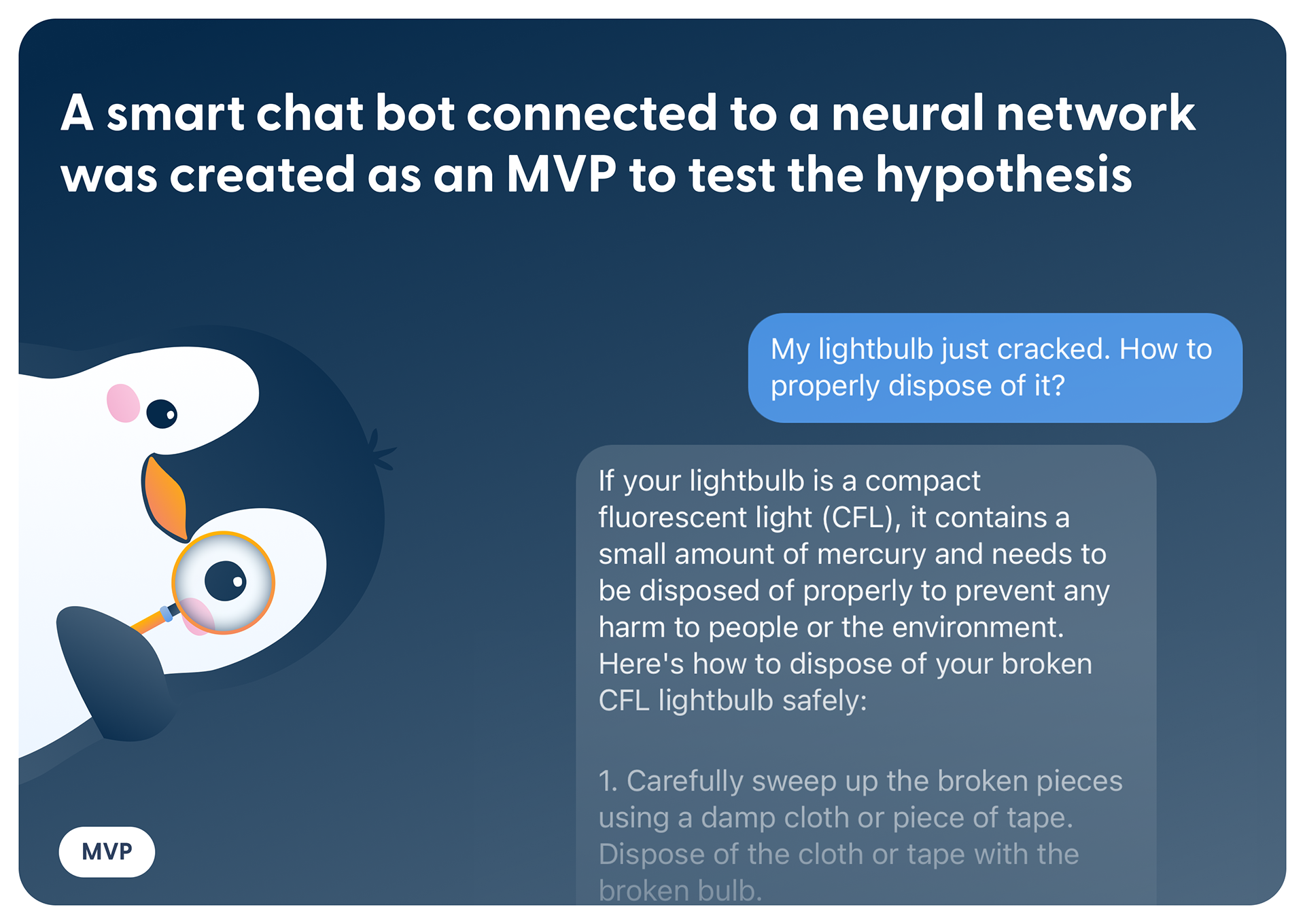 A smart chat bot connected to a neural network was created as an MVP to test the hypothesis

My lightbulb just cracked. How to properly dispose of it?

If your lightbulb is a compact fluorescent light (CFL), it contains a small amount of mercury and needs to be disposed of properly to prevent any harm to people or the environment. Here's how to dispose of your broken CFL lightbulb safely:

1. Carefully sweep up the broken pieces using a damp cloth or piece of tape. Dispose of the cloth or tape with the broken bulb.

MVP